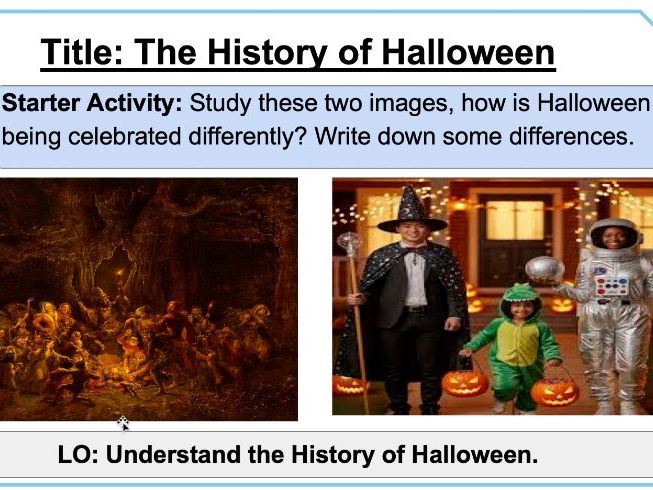 Title: The History of Halloween

Starter Activity: Study these two images, how is Halloween being celebrated differently? Write down some differences.

LO: Understand the History of Halloween.